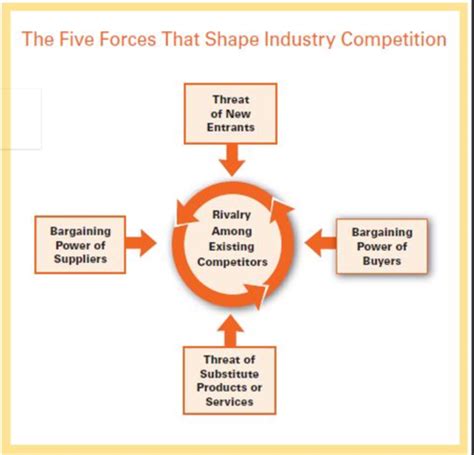 The Five Forces That Shape Industry Competition

Threat of New Entrants

Bargaining Power of Suppliers

Rivalry Among Existing Competitors

Bargaining Power of Buyers

Threat of Substitute Products or Services